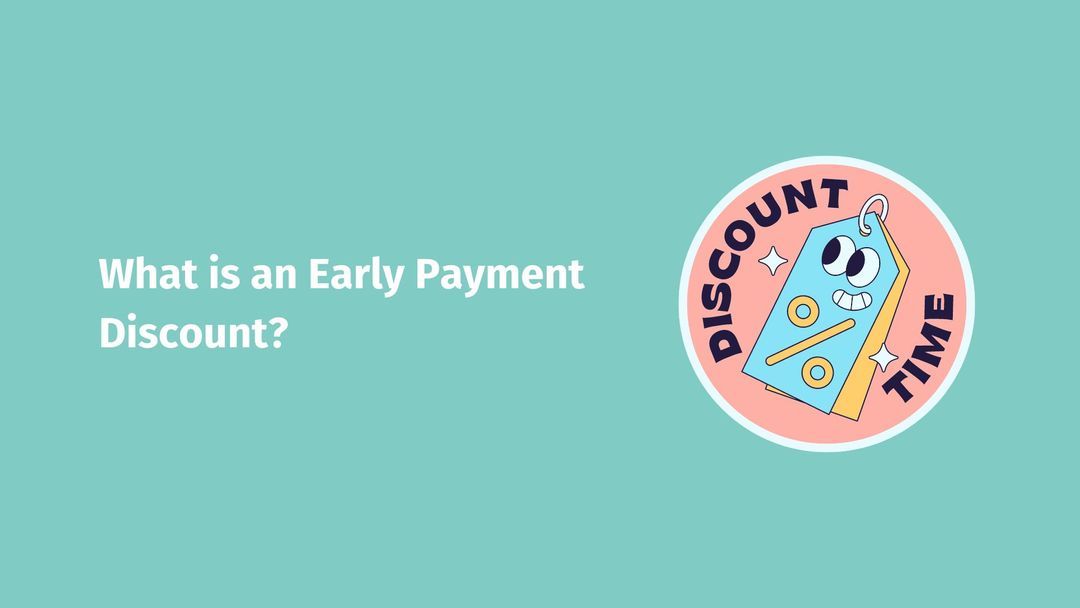 What is an Early Payment Discount?

DISCOUNT TIME

%